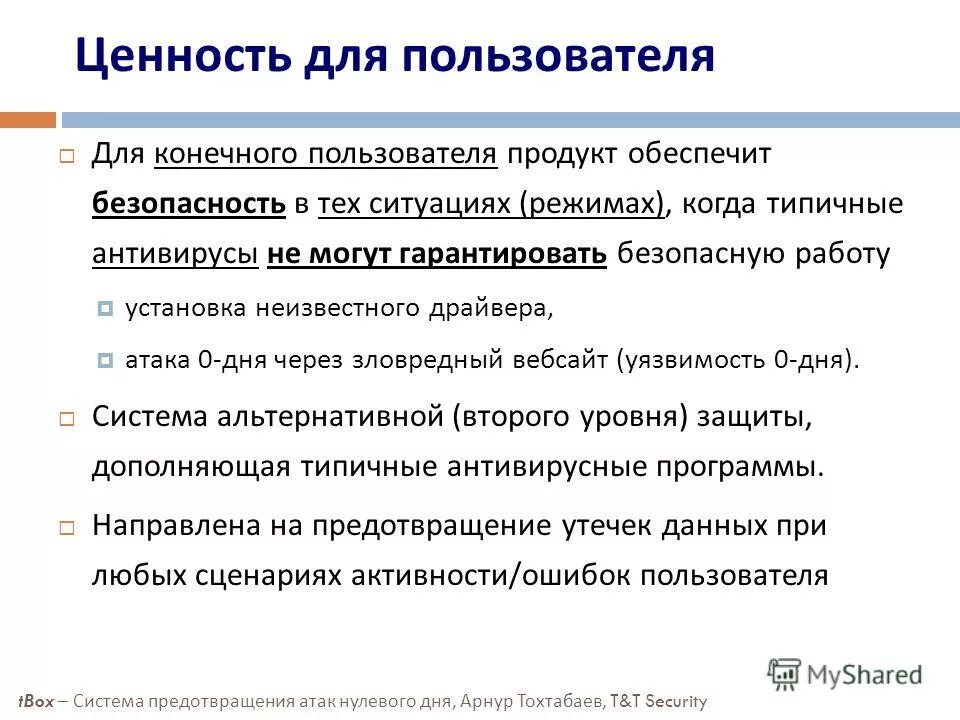 Ценность для пользователя

Для конечного пользователя продукт обеспечит безопасность в тех ситуациях (режимах), когда типичные антивирусы не могут гарантировать безопасную работу

установка неизвестного драйвера,

атака 0-дня через зловредный вебсайт (уязвимость 0-дня).

Система альтернативной (второго уровня) защиты, дополняющая типичные антивирусные программы.

Направлена на предотвращение утечек данных при любых сценариях активности/ошибок пользователя

MyShared

tBox – Система предотвращения атак нулевого дня, Арнур Тохтабаев, T&T Security